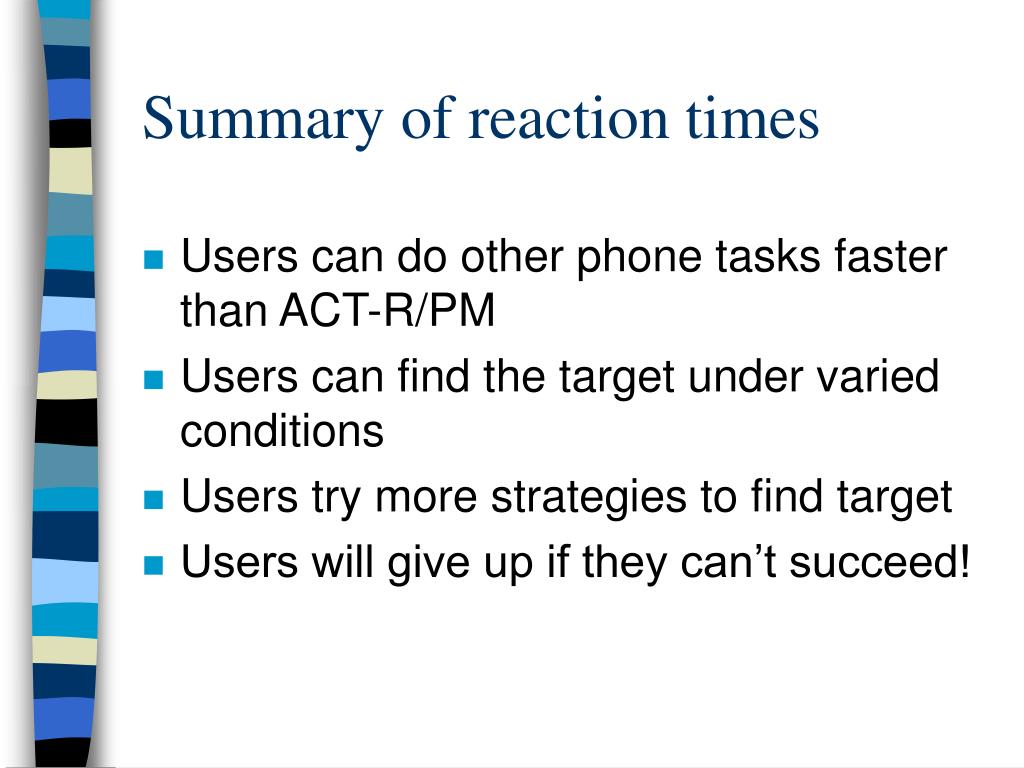 Summary of reaction times

- Users can do other phone tasks faster than ACT-R/PM
- Users can find the target under varied conditions
- Users try more strategies to find target
- Users will give up if they can’t succeed!